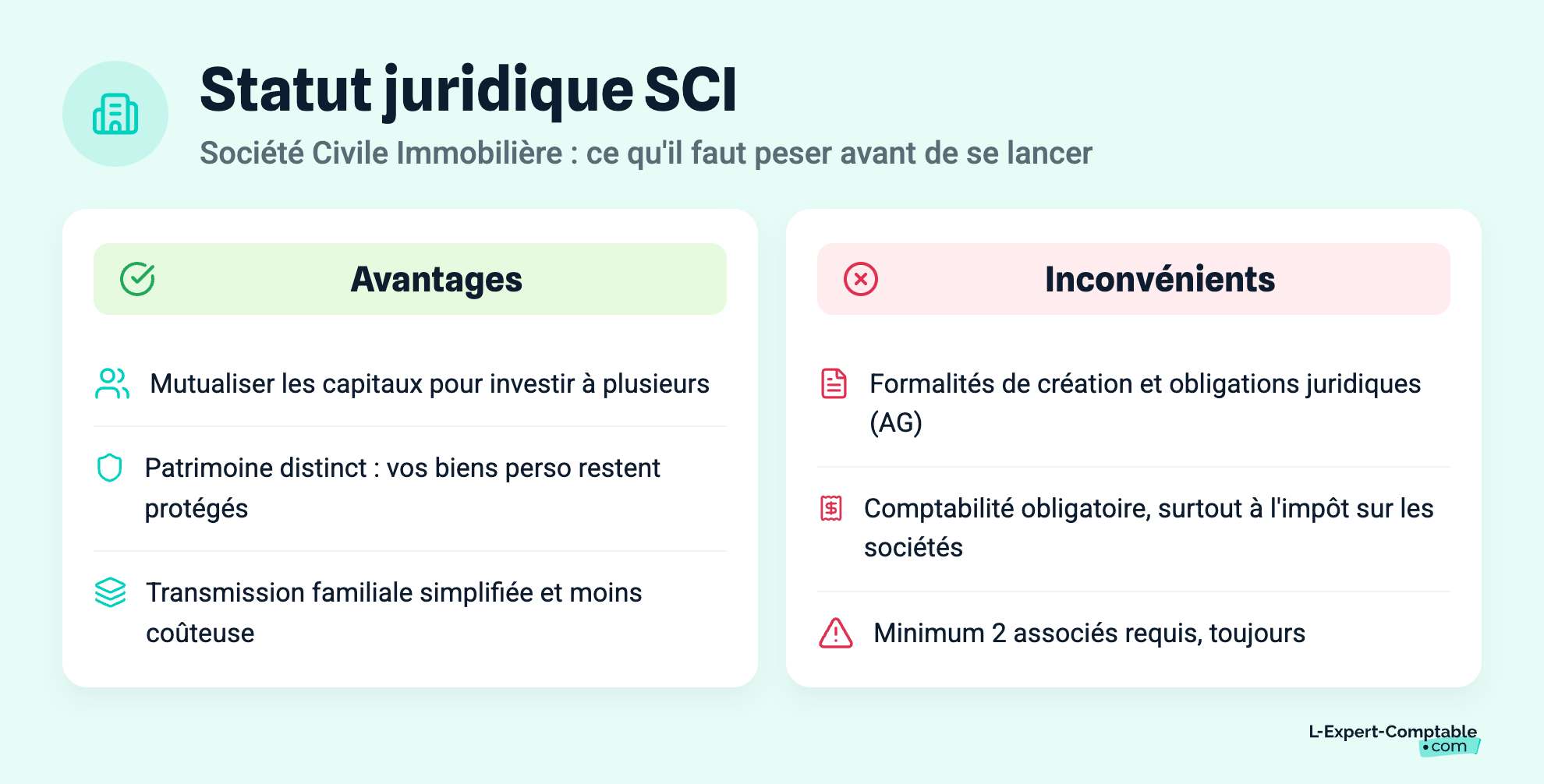 Statut juridique SCI

Société Civile Immobilière : ce qu'il faut peser avant de se lancer

Avantages

Mutualiser les capitaux pour investir à plusieurs

Patrimoine distinct : vos biens perso restent protégés

Transmission familiale simplifiée et moins coûteuse

Inconvénients

Formalités de création et obligations juridiques (AG)

Comptabilité obligatoire, surtout à l'impôt sur les sociétés

Minimum 2 associés requis, toujours

L-Expert-Comptable
•com